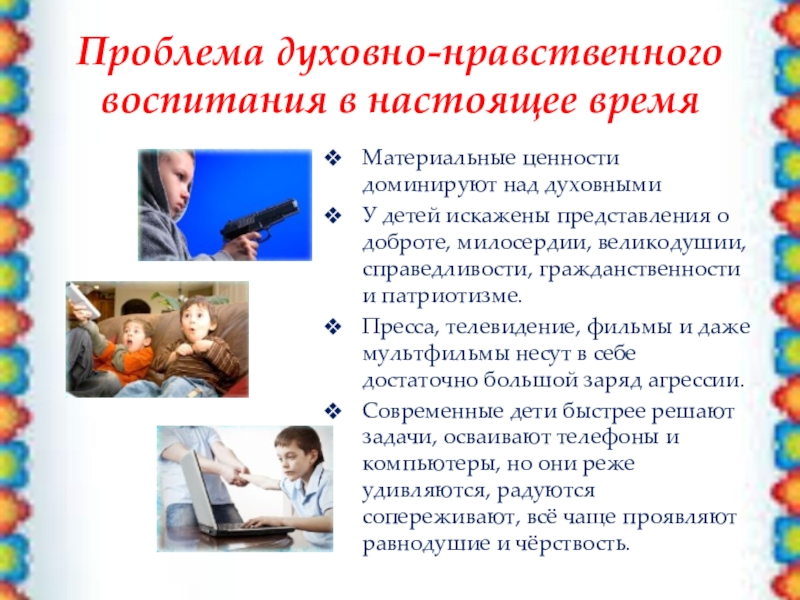 Проблема духовно-нравственного воспитания в настоящее время

❖ Материальные ценности доминируют над духовными

❖ У детей искажены представления о доброте, милосердии, великодушии, справедливости, гражданственности и патриотизме.

❖ Пресса, телевидение, фильмы и даже мультфильмы несут в себе достаточно большой заряд агрессии.

❖ Современные дети быстрее решают задачи, осваивают телефоны и компьютеры, но они реже удивляются, радуются сопереживают, всё чаще проявляют равнодушие и чёрствость.